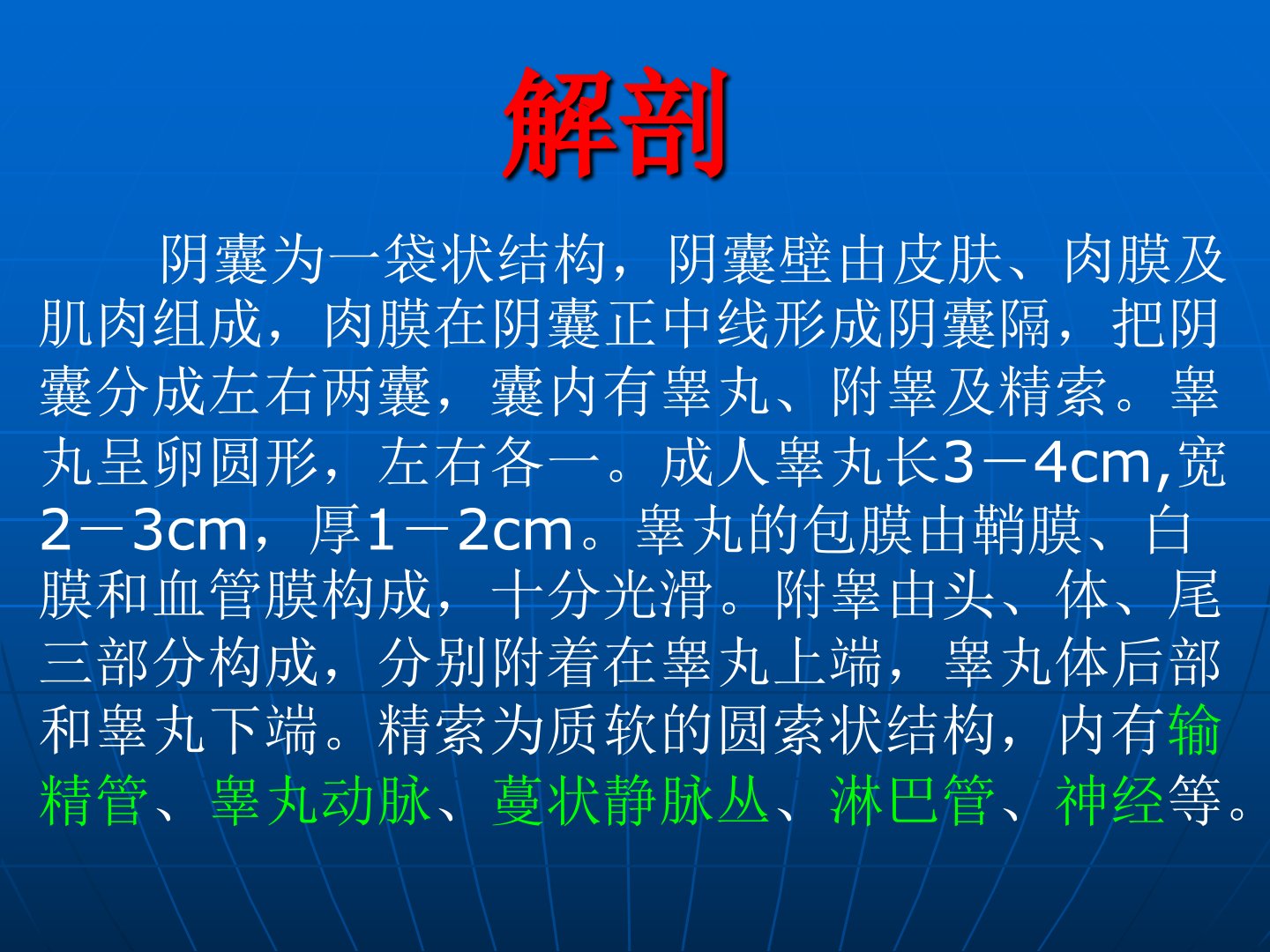 解剖

阴囊为一袋状结构，阴囊壁由皮肤、肉膜及肌肉组成，肉膜在阴囊正中线形成阴囊隔，把阴囊分成左右两囊，囊内有睾丸、附睾及精索。睾丸呈卵圆形，左右各一。成人睾丸长3－4cm,宽2－3cm，厚1－2cm。睾丸的包膜由鞘膜、白膜和血管膜构成，十分光滑。附睾由头、体、尾三部分构成，分别附着在睾丸上端，睾丸体后部和睾丸下端。精索为质软的圆索状结构，内有输精管、睾丸动脉、蔓状静脉丛、淋巴管、神经等。